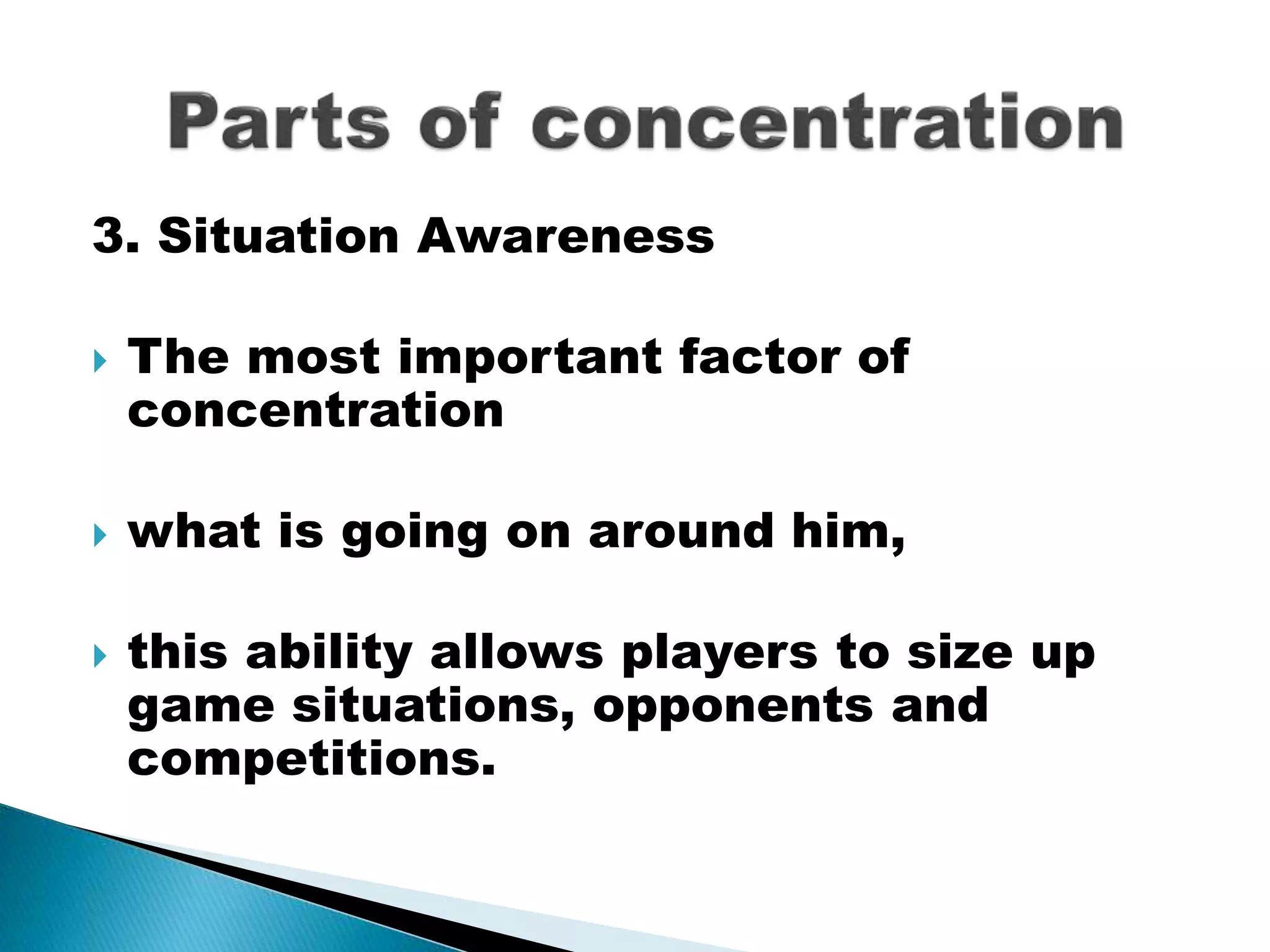 Parts of concentration

3. Situation Awareness

The most important factor of concentration

what is going on around him,

this ability allows players to size up game situations, opponents and competitions.